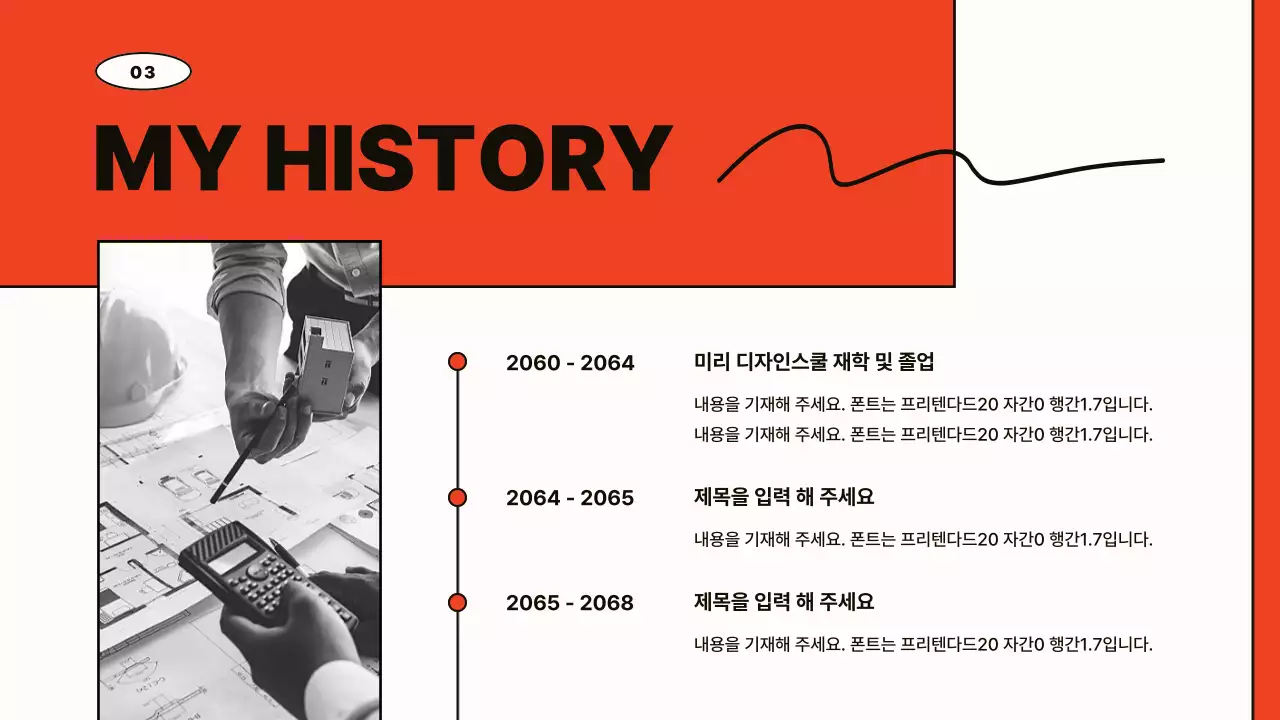 03

MY HISTORY

2060 - 2064

미리 디자인스쿨 재학 및 졸업

내용을 기재해 주세요. 폰트는 프리텐다드20 자간0 행간1.7입니다.
내용을 기재해 주세요. 폰트는 프리텐다드20 자간0 행간1.7입니다.

2064 - 2065

제목을 입력 해 주세요

내용을 기재해 주세요. 폰트는 프리텐다드20 자간0 행간1.7입니다.

2065 - 2068

제목을 입력 해 주세요

내용을 기재해 주세요. 폰트는 프리텐다드20 자간0 행간1.7입니다.